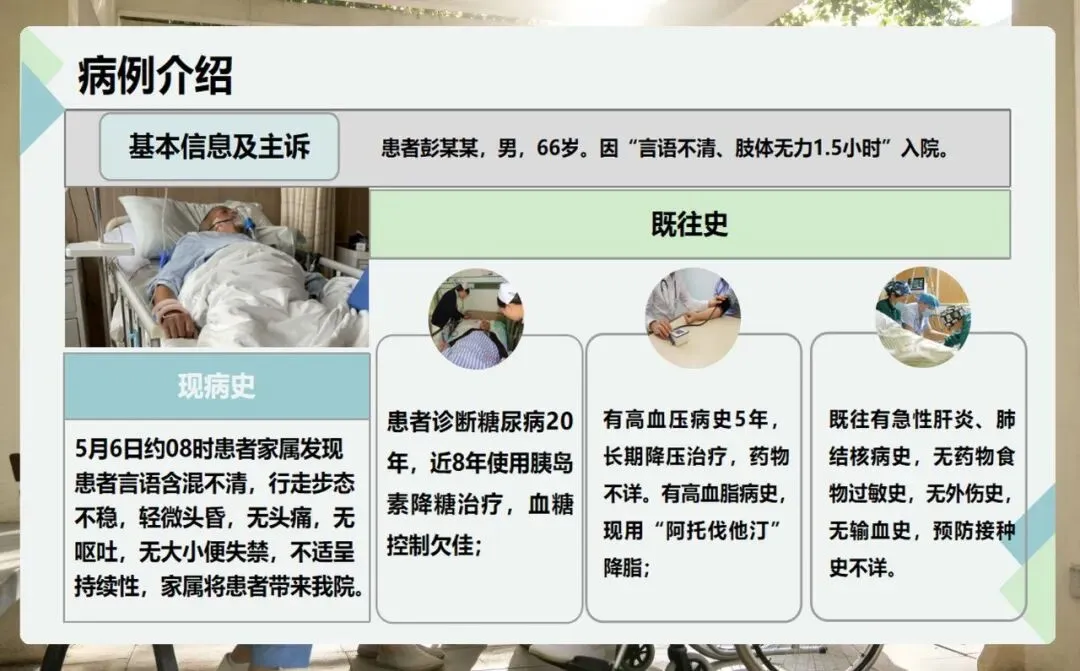 病例介绍

基本信息及主诉

患者彭某某，男，66岁。因“言语不清、肢体无力1.5小时”入院。

既往史

现病史

5月6日约08时患者家属发现患者言语含混不清，行走步态不稳，轻微头昏，无头痛，无呕吐，无大小便失禁，不适呈持续性，家属将患者带来我院。

患者诊断糖尿病20年，近8年使用胰岛素降糖治疗，血糖控制欠佳；

有高血压病史5年，长期降压治疗，药物不详。有高血脂病史，现用“阿托伐他汀”降脂；

既往有急性肝炎、肺结核病史，无药物食物过敏史，无外伤史，无输血史，预防接种史不详。